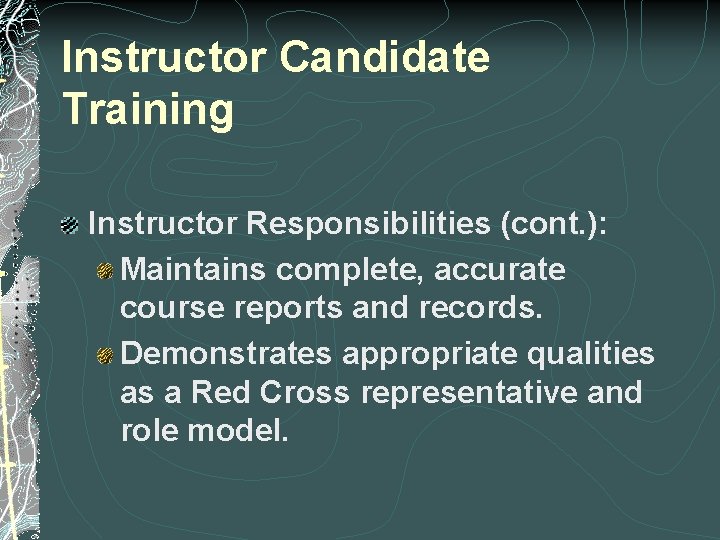 Instructor Candidate Training

Instructor Responsibilities (cont.):

Maintains complete, accurate course reports and records.

Demonstrates appropriate qualities as a Red Cross representative and role model.